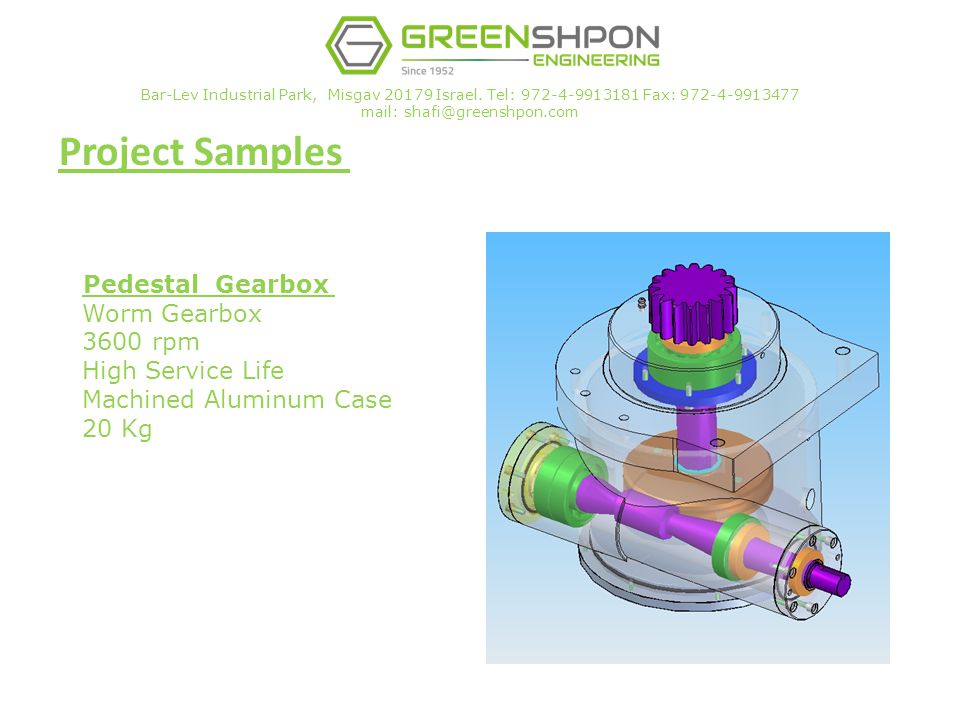 GREENSHPON
ENGINEERING
Since 1952

Bar-Lev Industrial Park, Misgav 20179 Israel. Tel: 972-4-9913181 Fax: 972-4-9913477
mail: shafi@greenshpon.com

Project Samples

Pedestal Gearbox
Worm Gearbox
3600 rpm
High Service Life
Machined Aluminum Case
20 Kg